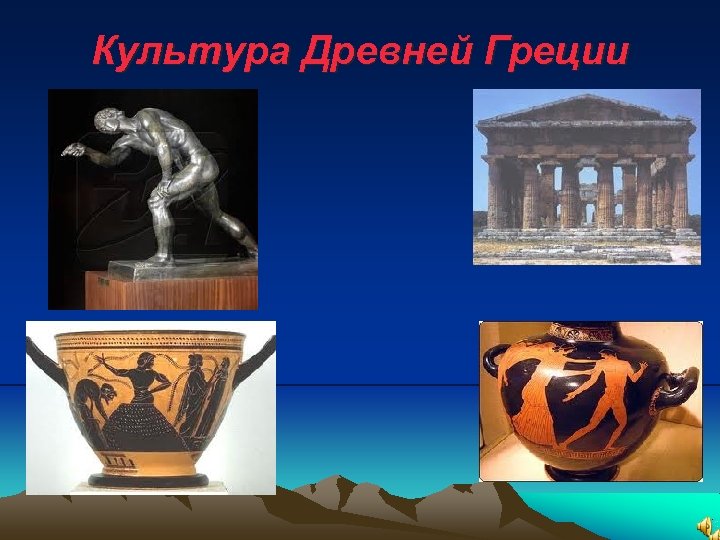 Культура Древней Греции